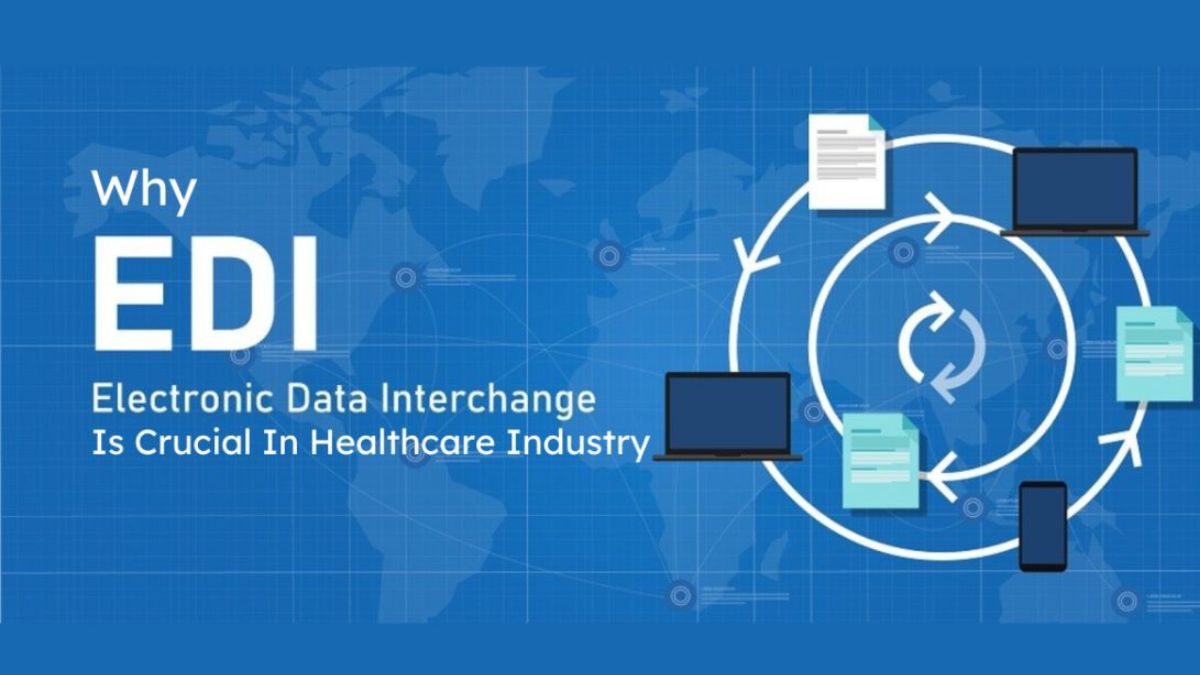 Why

EDI

Electronic Data Interchange
Is Crucial In Healthcare Industry